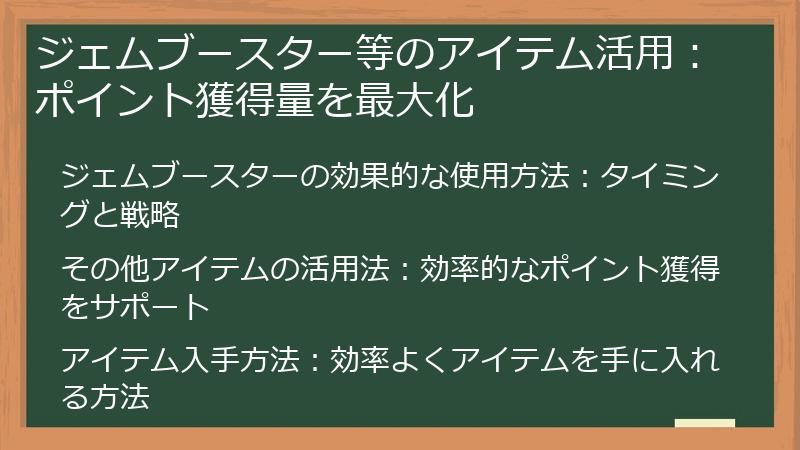 ジェムブースター等のアイテム活用：ポイント獲得量を最大化

ジェムブースターの効果的な使用方法：タイミングと戦略

その他アイテムの活用法：効率的なポイント獲得をサポート

アイテム入手方法：効率よくアイテムを手に入れる方法